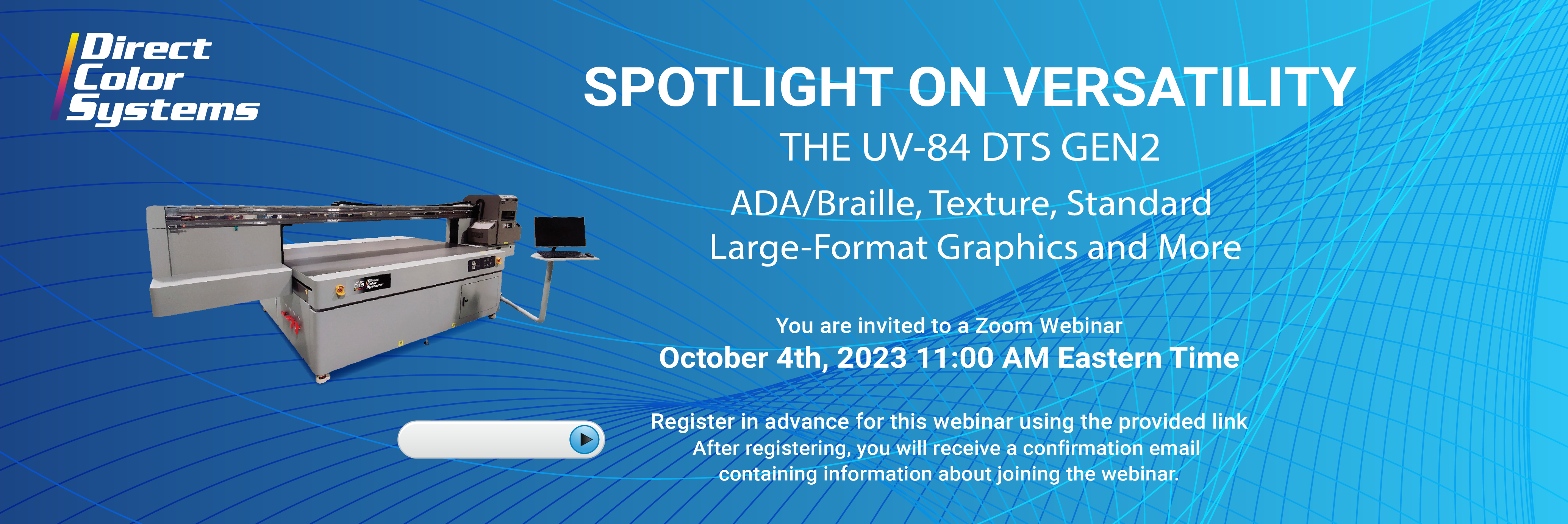 Direct Color Systems

SPOTLIGHT ON VERSATILITY

THE UV-84 DTS GEN2

ADA/Braille, Texture, Standard Large-Format Graphics and More

You are invited to a Zoom Webinar

October 4th, 2023 11:00 AM Eastern Time

Register in advance for this webinar using the provided link
After registering, you will receive a confirmation email containing information about joining the webinar.